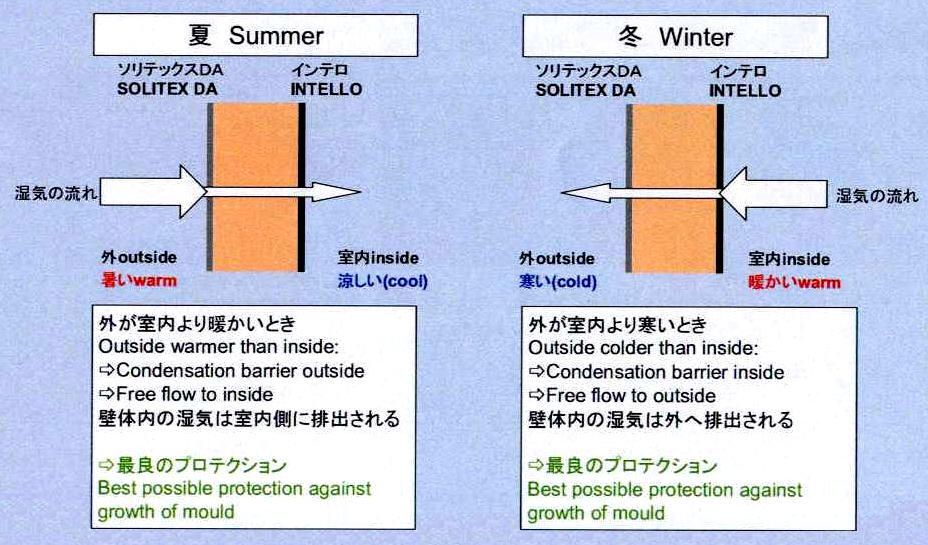 夏 Summer

ソリテックスDA
SOLITEX DA

インテロ
INTELLO

湿気の流れ

外outside
暑いwarm

室内inside
涼しい(cool)

外が室内より暖かいとき
Outside warmer than inside:
⇨Condensation barrier outside
⇨Free flow to inside
壁体内の湿気は室内側に排出される

⇨最良のプロテクション
Best possible protection against growth of mould

冬 Winter

ソリテックスDA
SOLITEX DA

インテロ
INTELLO

湿気の流れ

外outside
寒い(cold)

室内inside
暖かいwarm

外が室内より寒いとき
Outside colder than inside:
⇨Condensation barrier inside
⇨Free flow to outside
壁体内の湿気は外へ排出される

⇨最良のプロテクション
Best possible protection against growth of mould